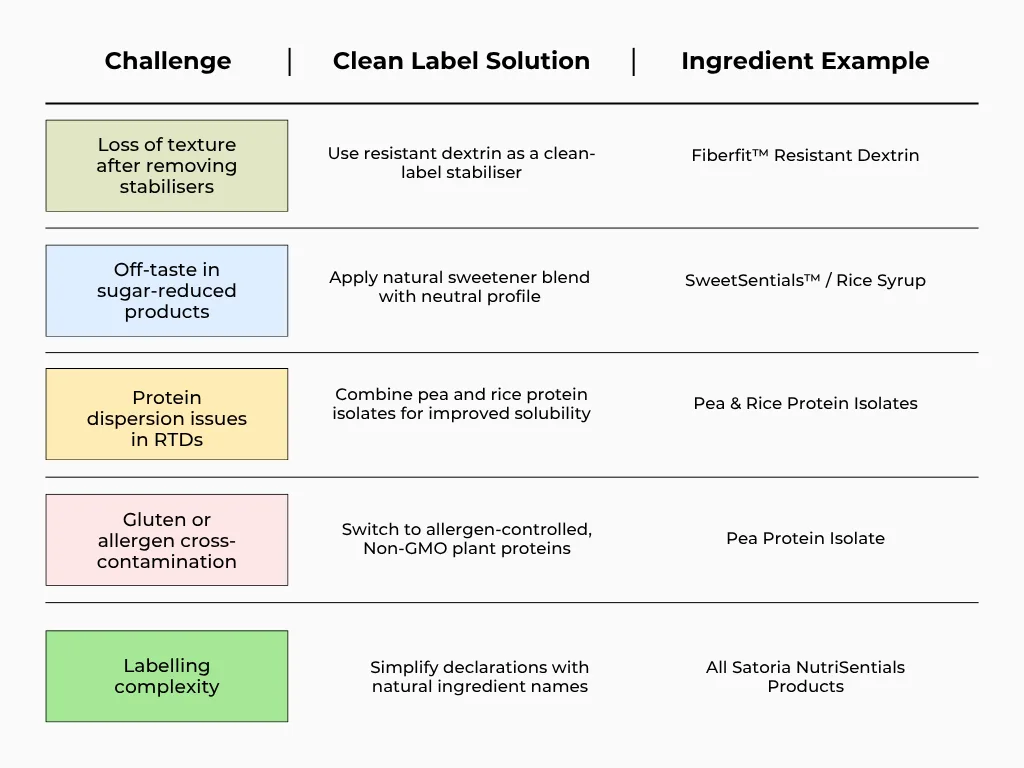 | Challenge | Clean Label Solution | Ingredient Example |
|---|---|---|
| Loss of texture after removing stabilisers | Use resistant dextrin as a clean-label stabiliser | Fiberfit™ Resistant Dextrin |
| Off-taste in sugar-reduced products | Apply natural sweetener blend with neutral profile | SweetSentials™ / Rice Syrup |
| Protein dispersion issues in RTDs | Combine pea and rice protein isolates for improved solubility | Pea & Rice Protein Isolates |
| Gluten or allergen cross-contamination | Switch to allergen-controlled, Non-GMO plant proteins | Pea Protein Isolate |
| Labelling complexity | Simplify declarations with natural ingredient names | All Satoria NutriSentials Products |